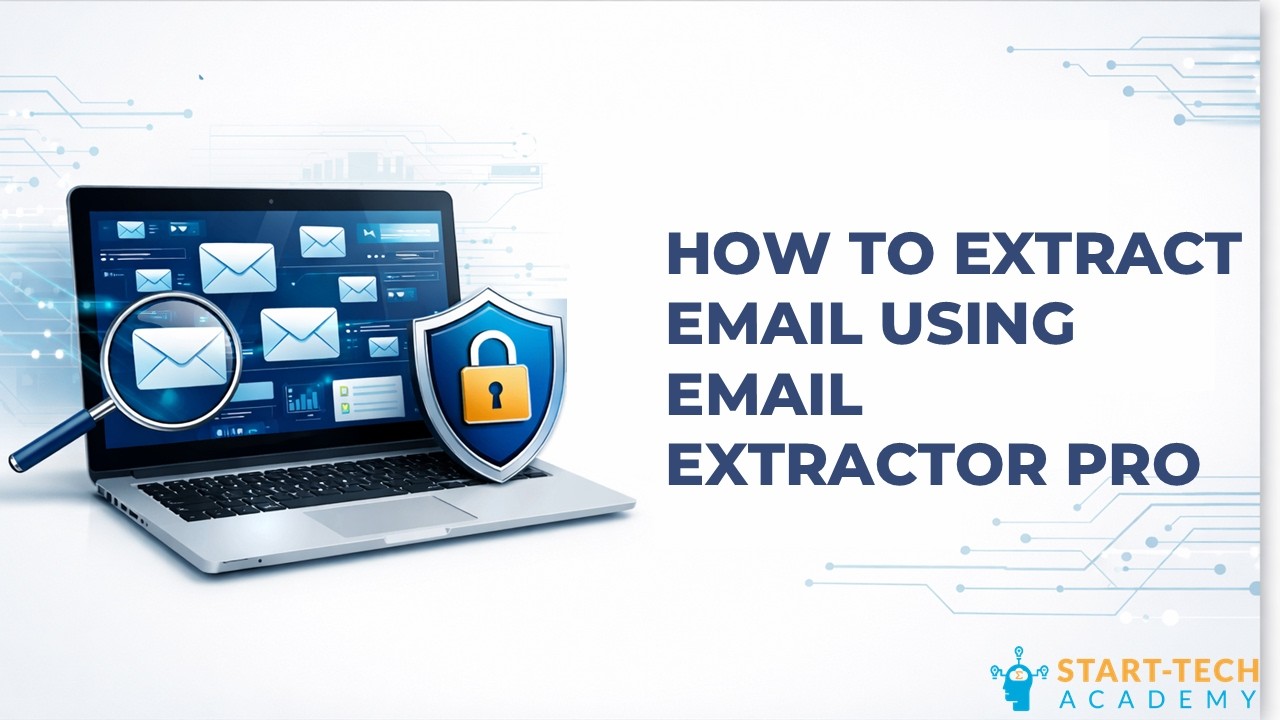 HOW TO EXTRACT EMAIL USING EMAIL EXTRACTOR PRO

START-TECH
ACADEMY